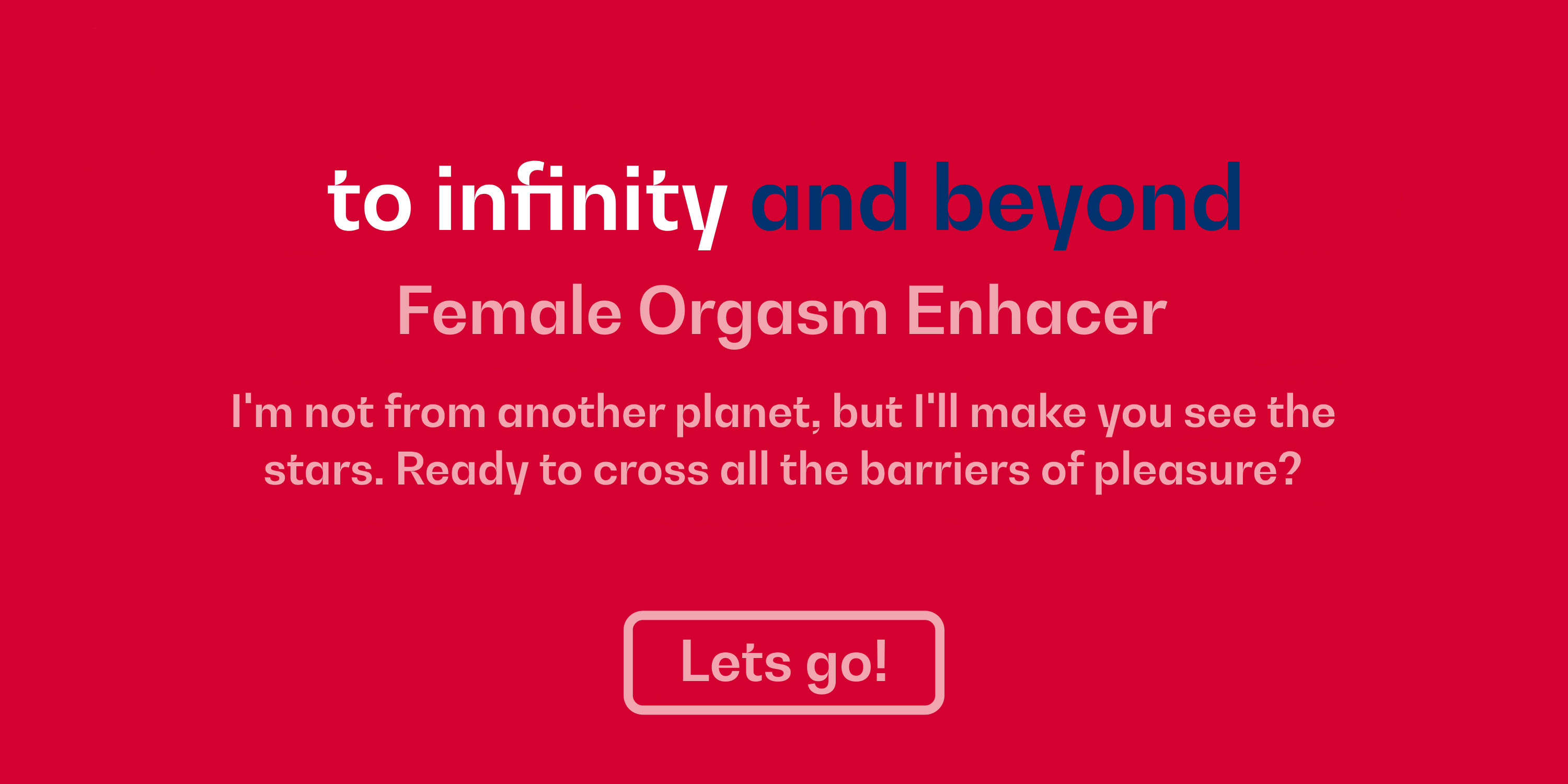 to infinity and beyond

Female Orgasm Enhacer

I'm not from another planet, but I'll make you see the stars. Ready to cross all the barriers of pleasure?

Lets go!